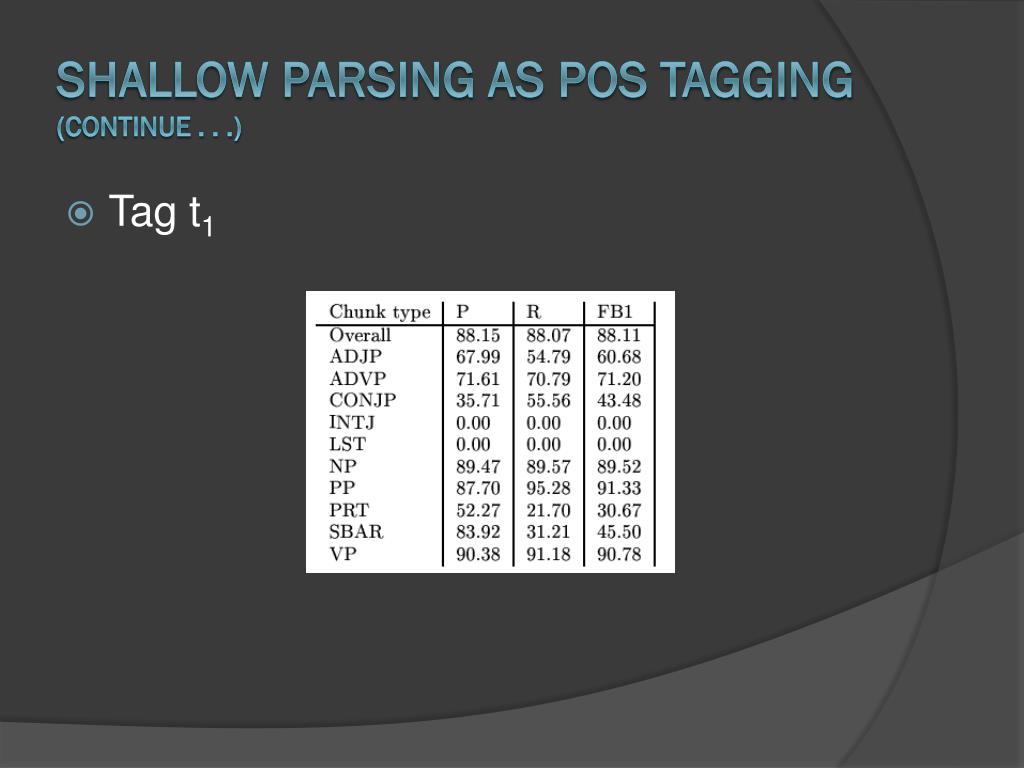 SHALLOW PARSING AS POS TAGGING
(CONTINUE . . .)

Tag $t_1$

| Chunk type | P | R | FB1 |
|---|---|---|---|
| Overall | 88.15 | 88.07 | 88.11 |
| ADJP | 67.99 | 54.79 | 60.68 |
| ADVP | 71.61 | 70.79 | 71.20 |
| CONJP | 35.71 | 55.56 | 43.48 |
| INTJ | 0.00 | 0.00 | 0.00 |
| LST | 0.00 | 0.00 | 0.00 |
| NP | 89.47 | 89.57 | 89.52 |
| PP | 87.70 | 95.28 | 91.33 |
| PRT | 52.27 | 21.70 | 30.67 |
| SBAR | 83.92 | 31.21 | 45.50 |
| VP | 90.38 | 91.18 | 90.78 |